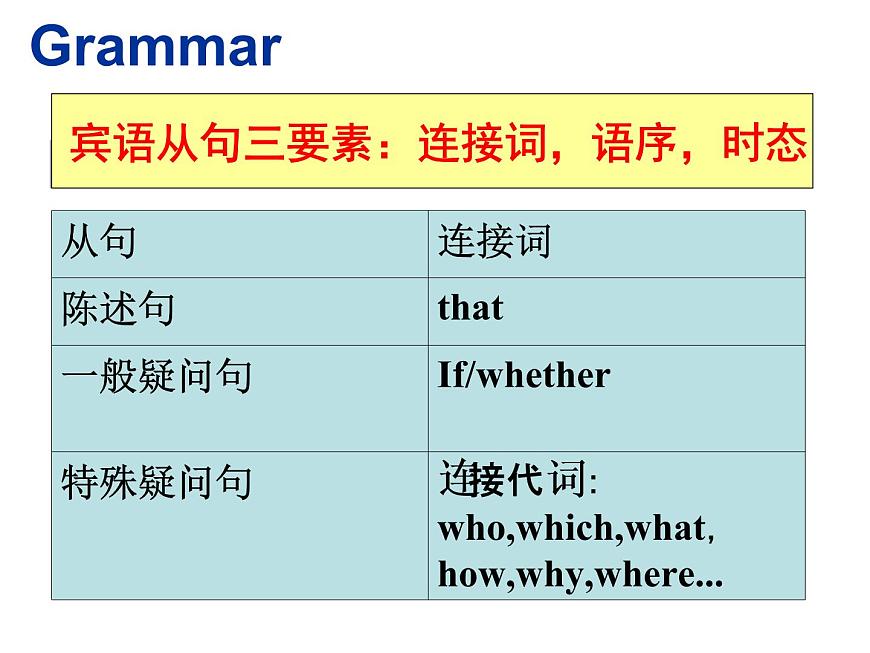 Grammar

宾语从句三要素：连接词，语序，时态

| 从句 | 连接词 |
|---|---|
| 陈述句 | that |
| 一般疑问句 | If/whether |
| 特殊疑问句 | 连接代词: who,which,what, how,why,where... |